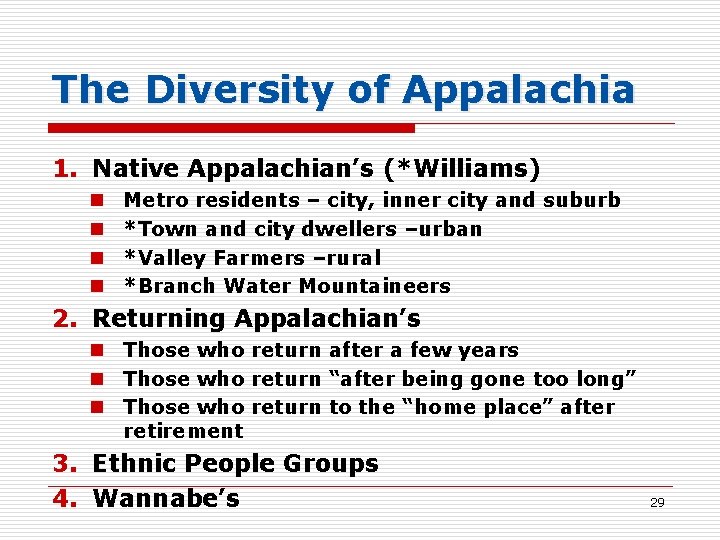 The Diversity of Appalachia

1. Native Appalachian’s (*Williams)
- Metro residents – city, inner city and suburb
- *Town and city dwellers –urban
- *Valley Farmers –rural
- *Branch Water Mountaineers

2. Returning Appalachian’s
- Those who return after a few years
- Those who return “after being gone too long”
- Those who return to the “home place” after retirement

3. Ethnic People Groups
4. Wannabe’s

29